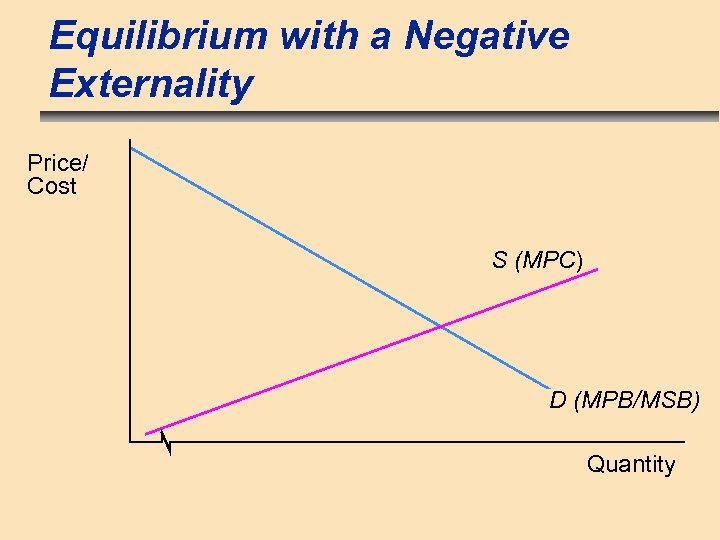 Equilibrium with a Negative Externality

Price/
Cost

S (MPC)

D (MPB/MSB)

Quantity